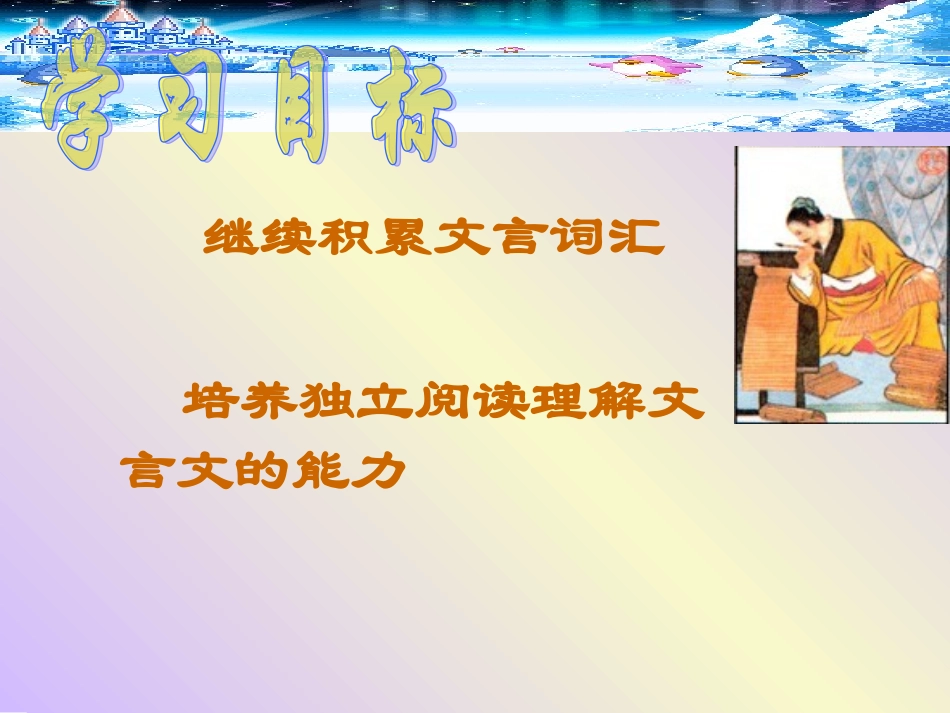 学习目标

继续积累文言词汇

培养独立阅读理解文言文的能力